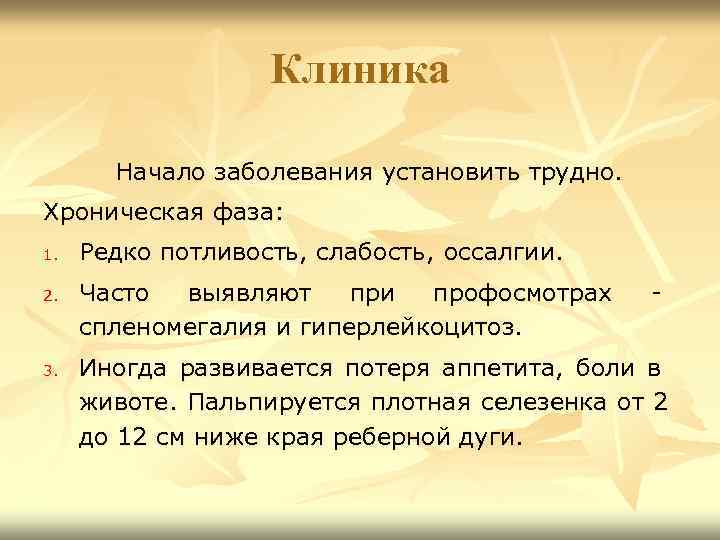 Клиника

Начало заболевания установить трудно.

Хроническая фаза:

1. Редко потливость, слабость, оссалгии.
2. Часто выявляют при профосмотрах - спленомегалия и гиперлейкоцитоз.
3. Иногда развивается потеря аппетита, боли в животе. Пальпируется плотная селезенка от 2 до 12 см ниже края реберной дуги.